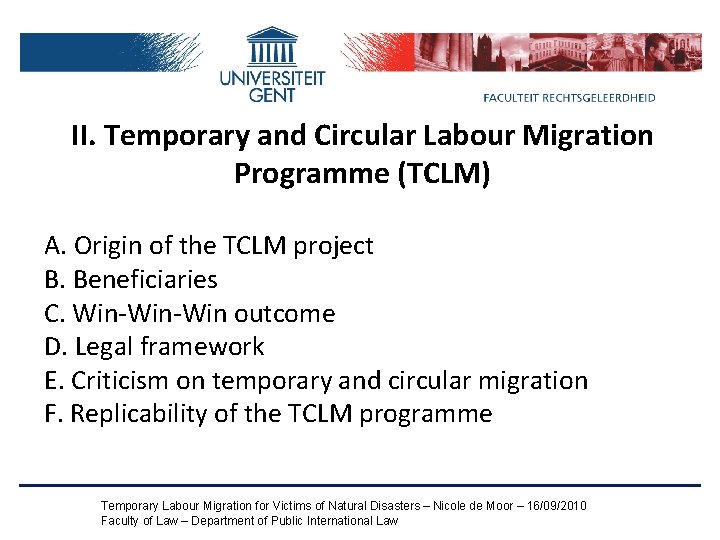 UNIVERSITEIT GENT

FACULTEIT RECHTSGELEERDHEID

II. Temporary and Circular Labour Migration Programme (TCLM)

A. Origin of the TCLM project
B. Beneficiaries
C. Win-Win-Win outcome
D. Legal framework
E. Criticism on temporary and circular migration
F. Replicability of the TCLM programme

Temporary Labour Migration for Victims of Natural Disasters – Nicole de Moor – 16/09/2010
Faculty of Law – Department of Public International Law